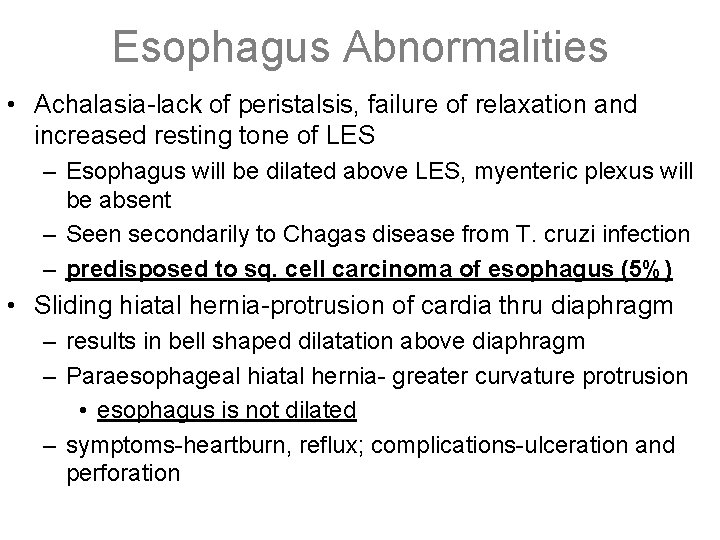 Esophagus Abnormalities

• Achalasia-lack of peristalsis, failure of relaxation and increased resting tone of LES
  – Esophagus will be dilated above LES, myenteric plexus will be absent
  – Seen secondarily to Chagas disease from T. cruzi infection
  – predisposed to sq. cell carcinoma of esophagus (5%)
• Sliding hiatal hernia-protrusion of cardia thru diaphragm
  – results in bell shaped dilatation above diaphragm
  – Paraesophageal hiatal hernia- greater curvature protrusion
    • esophagus is not dilated
  – symptoms-heartburn, reflux; complications-ulceration and perforation